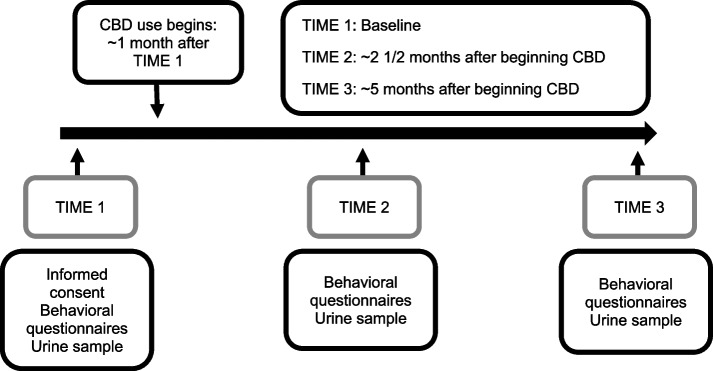 CBD use begins: ~1 month after TIME 1

TIME 1: Baseline

TIME 2: ~2 1/2 months after beginning CBD

TIME 3: ~5 months after beginning CBD

TIME 1

TIME 2

TIME 3

Informed consent
Behavioral questionnaires
Urine sample

Behavioral questionnaires
Urine sample

Behavioral questionnaires
Urine sample